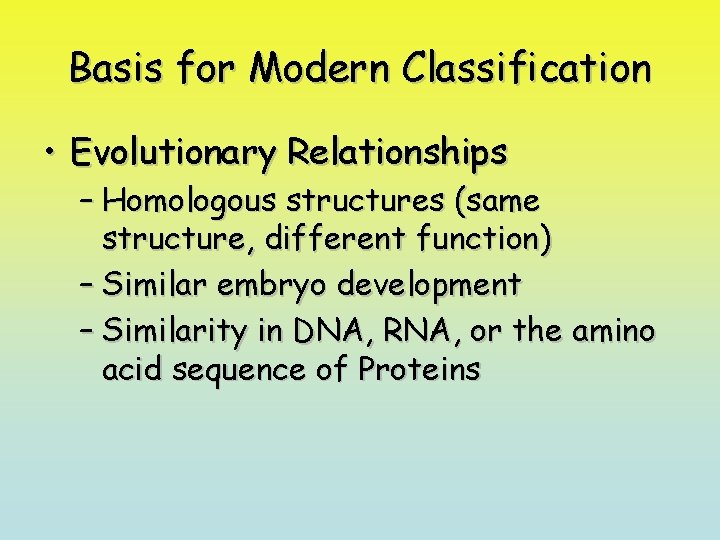 Basis for Modern Classification

• Evolutionary Relationships
– Homologous structures (same structure, different function)
– Similar embryo development
– Similarity in DNA, RNA, or the amino acid sequence of Proteins